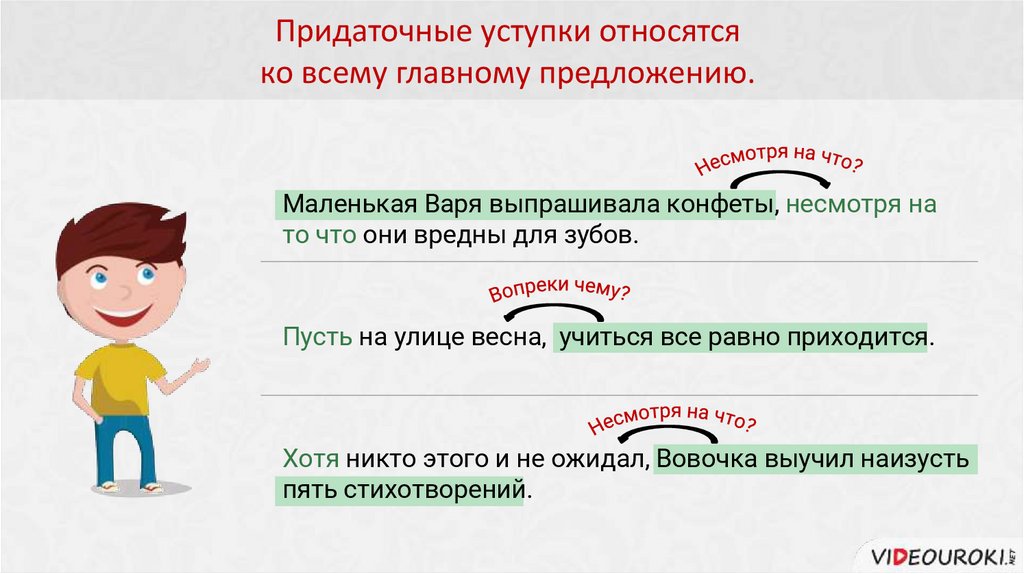 Придаточные уступки относятся ко всему главному предложению.

Несмотря на что?

Маленькая Варя выпрашивала конфеты, несмотря на то что они вредны для зубов.

Вопреки чему?

Пусть на улице весна, учиться все равно приходится.

Несмотря на что?

Хотя никто этого и не ожидал, Вовочка выучил наизусть пять стихотворений.

VIDEOUROKI.NET